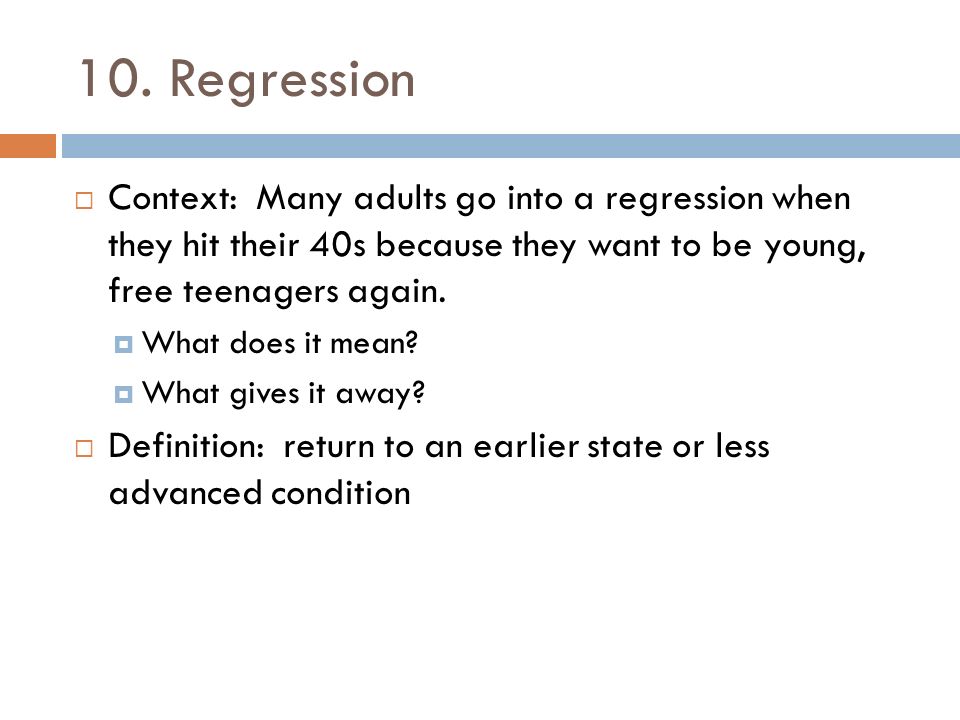 10. Regression

Context: Many adults go into a regression when they hit their 40s because they want to be young, free teenagers again.

What does it mean?

What gives it away?

Definition: return to an earlier state or less advanced condition